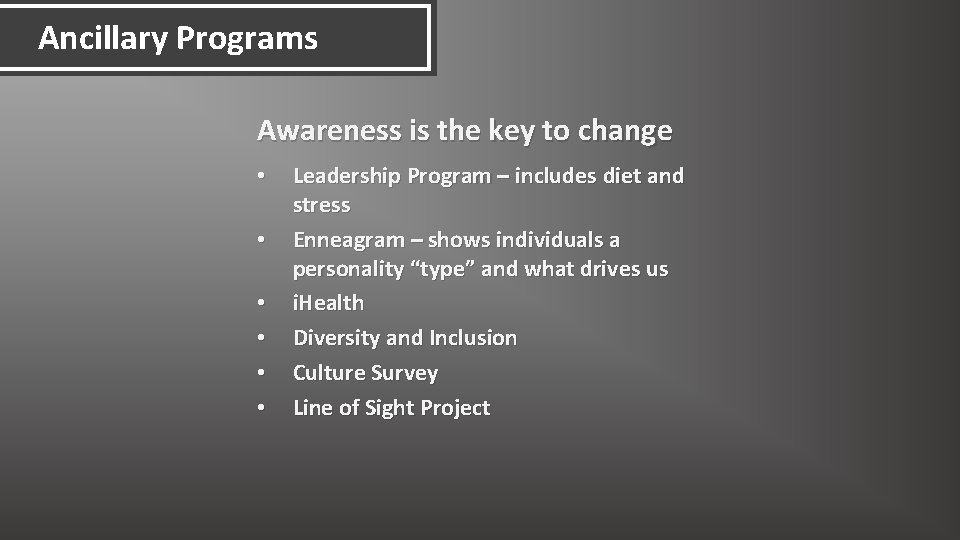 Ancillary Programs

Awareness is the key to change

• Leadership Program – includes diet and stress
• Enneagram – shows individuals a personality “type” and what drives us
• iHealth
• Diversity and Inclusion
• Culture Survey
• Line of Sight Project